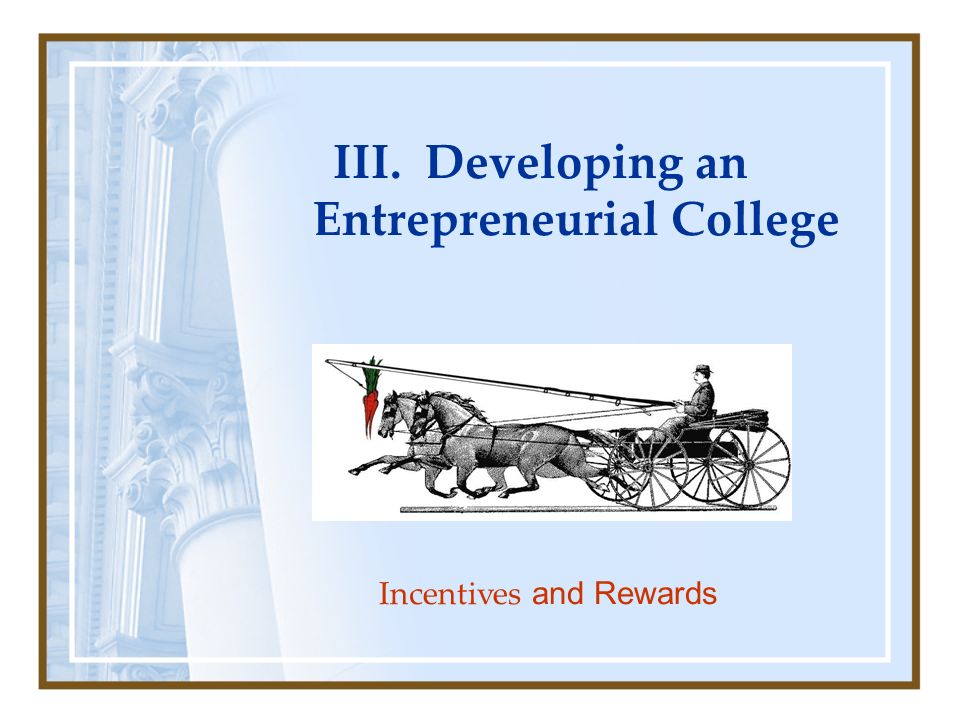 III. Developing an Entrepreneurial College

Incentives and Rewards